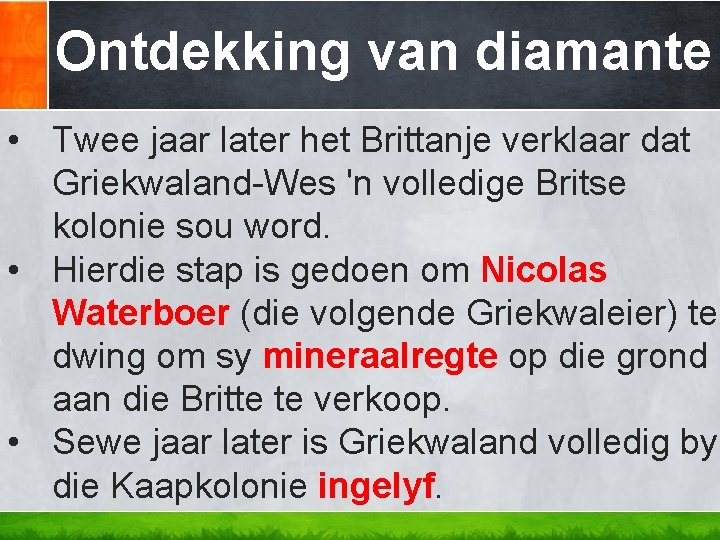 Ontdekking van diamante

• Twee jaar later het Brittanje verklaar dat Griekwaland-Wes 'n volledige Britse kolonie sou word.
• Hierdie stap is gedoen om Nicolas Waterboer (die volgende Griekwaleier) te dwing om sy mineraalregte op die grond aan die Britte te verkoop.
• Sewe jaar later is Griekwaland volledig by die Kaapkolonie ingelyf.